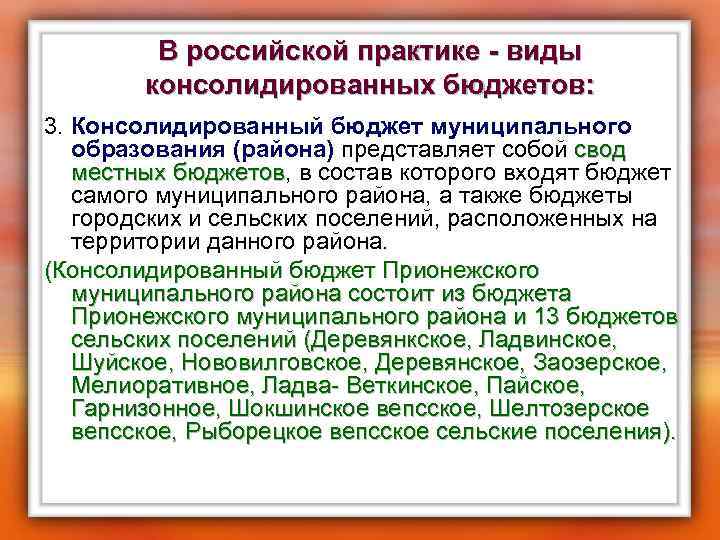 В российской практике - виды консолидированных бюджетов:

3. Консолидированный бюджет муниципального образования (района) представляет собой свод местных бюджетов, в состав которого входят бюджет самого муниципального района, а также бюджеты городских и сельских поселений, расположенных на территории данного района.

(Консолидированный бюджет Прионежского муниципального района состоит из бюджета Прионежского муниципального района и 13 бюджетов сельских поселений (Деревянкское, Ладвинское, Шуйское, Нововилговское, Деревянское, Заозерское, Мелиоративное, Ладва- Веткинское, Пайское, Гарнизонное, Шокшинское вепсское, Шелтозерское вепсское, Рыборецкое вепсское сельские поселения).